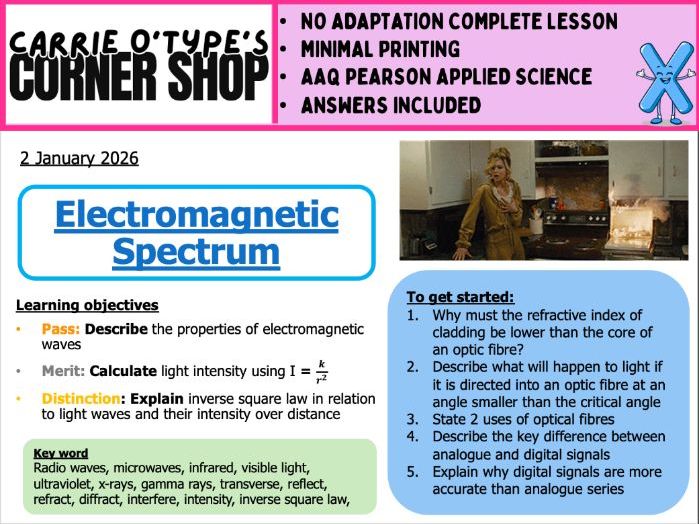 CARRIE O'TYPE'S
CORNER SHOP

• NO ADAPTATION COMPLETE LESSON
• MINIMAL PRINTING
• AAQ PEARSON APPLIED SCIENCE
• ANSWERS INCLUDED

2 January 2026

Electromagnetic Spectrum

Learning objectives
• Pass: Describe the properties of electromagnetic waves
• Merit: Calculate light intensity using $I = \frac{k}{r^2}$
• Distinction: Explain inverse square law in relation to light waves and their intensity over distance

Key word
Radio waves, microwaves, infrared, visible light, ultraviolet, x-rays, gamma rays, transverse, reflect, refract, diffract, interfere, intensity, inverse square law,

To get started:
1. Why must the refractive index of cladding be lower than the core of an optic fibre?
2. Describe what will happen to light if it is directed into an optic fibre at an angle smaller than the critical angle
3. State 2 uses of optical fibres
4. Describe the key difference between analogue and digital signals
5. Explain why digital signals are more accurate than analogue series